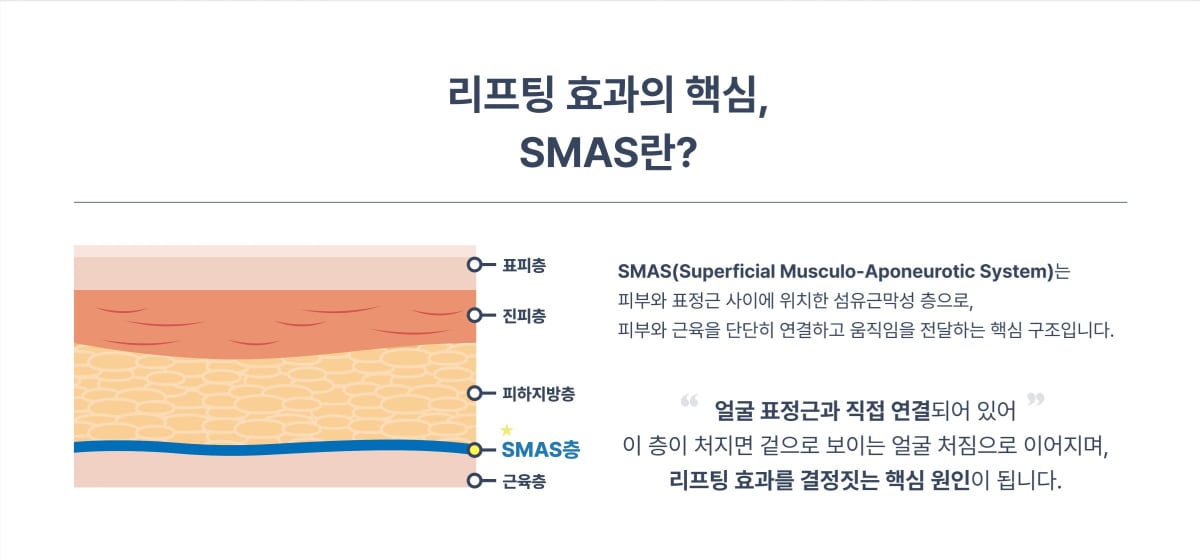 리프팅 효과의 핵심,
SMAS란?

표피층
진피층
피하지방층
SMAS층
근육층

SMAS(Superficial Musculo-Aponeurotic System)는
피부와 표정근 사이에 위치한 섬유근막성 층으로,
피부와 근육을 단단히 연결하고 움직임을 전달하는 핵심 구조입니다.

“ 얼굴 표정근과 직접 연결되어 있어 ”
이 층이 처지면 겉으로 보이는 얼굴 처짐으로 이어지며,
리프팅 효과를 결정짓는 핵심 원인이 됩니다.